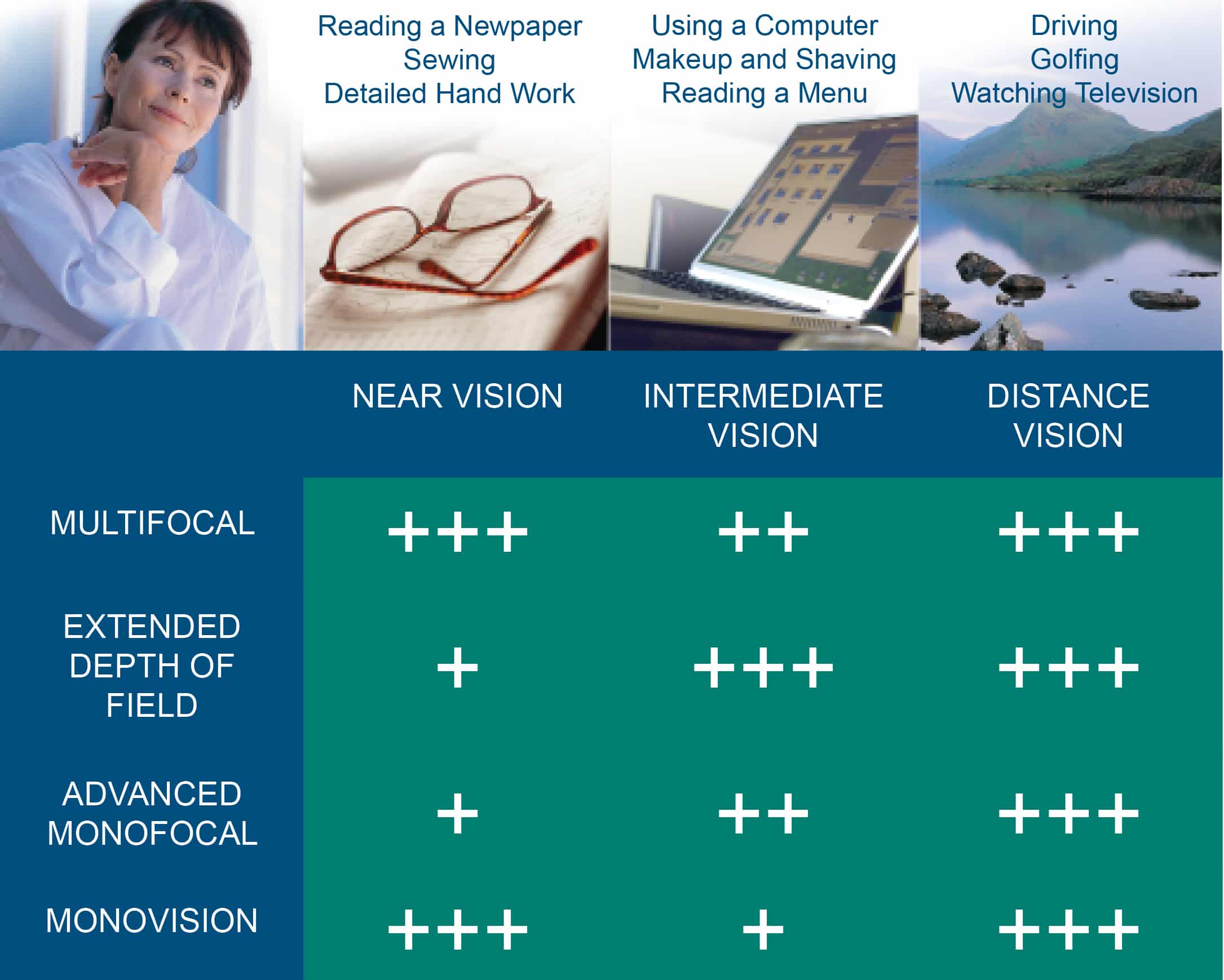 Reading a Newpaper
Sewing
Detailed Hand Work

Using a Computer
Makeup and Shaving
Reading a Menu

Driving
Golfing
Watching Television

| | NEAR VISION | INTERMEDIATE VISION | DISTANCE VISION |
|---|---|---|---|
| MULTIFOCAL | +++ | ++ | +++ |
| EXTENDED DEPTH OF FIELD | + | +++ | +++ |
| ADVANCED MONOFOCAL | + | ++ | +++ |
| MONOVISION | +++ | + | +++ |